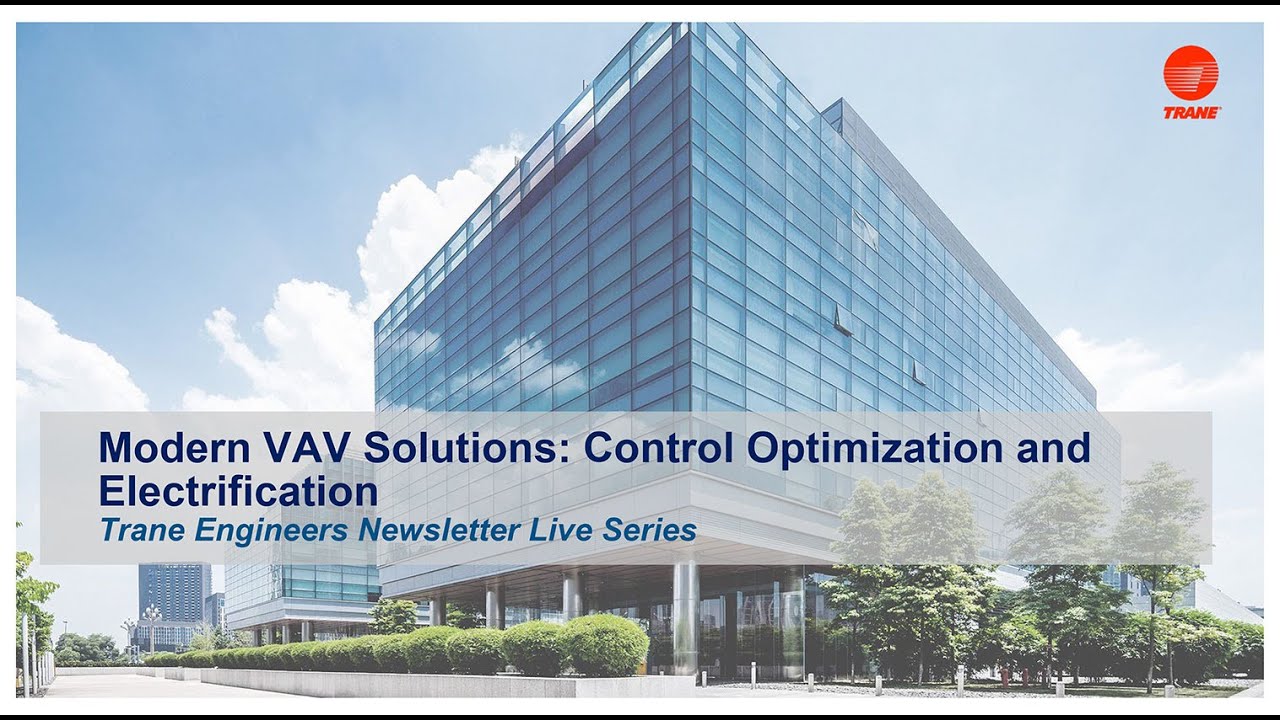 TRANE

Modern VAV Solutions: Control Optimization and Electrification

Trane Engineers Newsletter Live Series